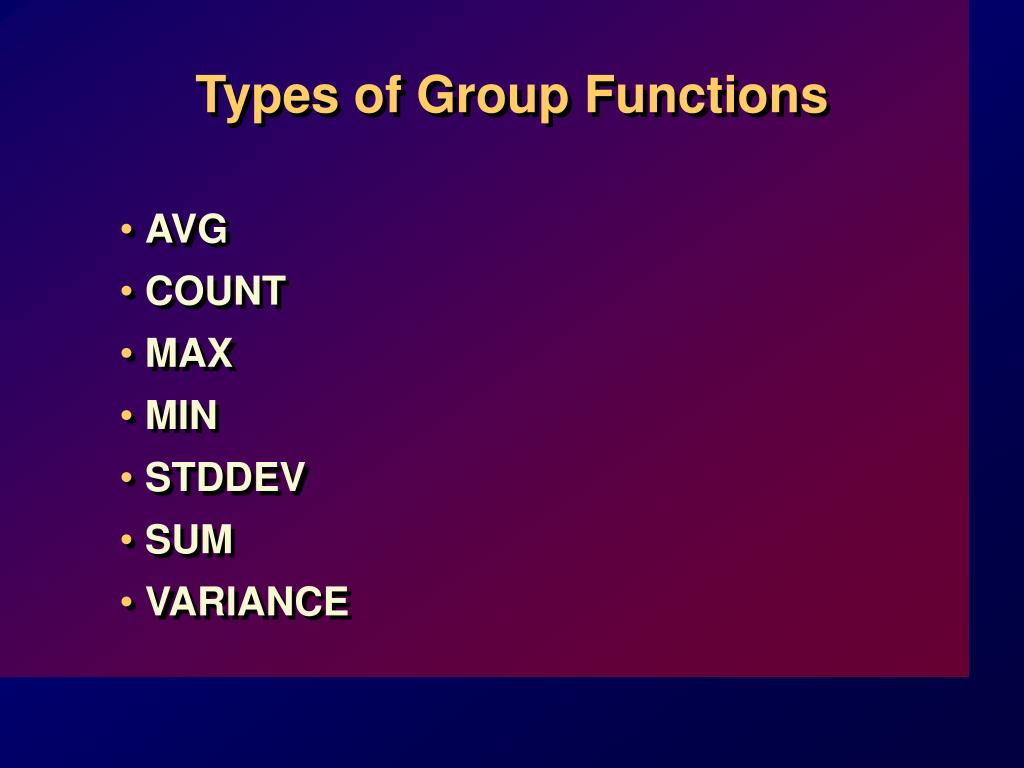 Types of Group Functions

• AVG
• COUNT
• MAX
• MIN
• STDDEV
• SUM
• VARIANCE